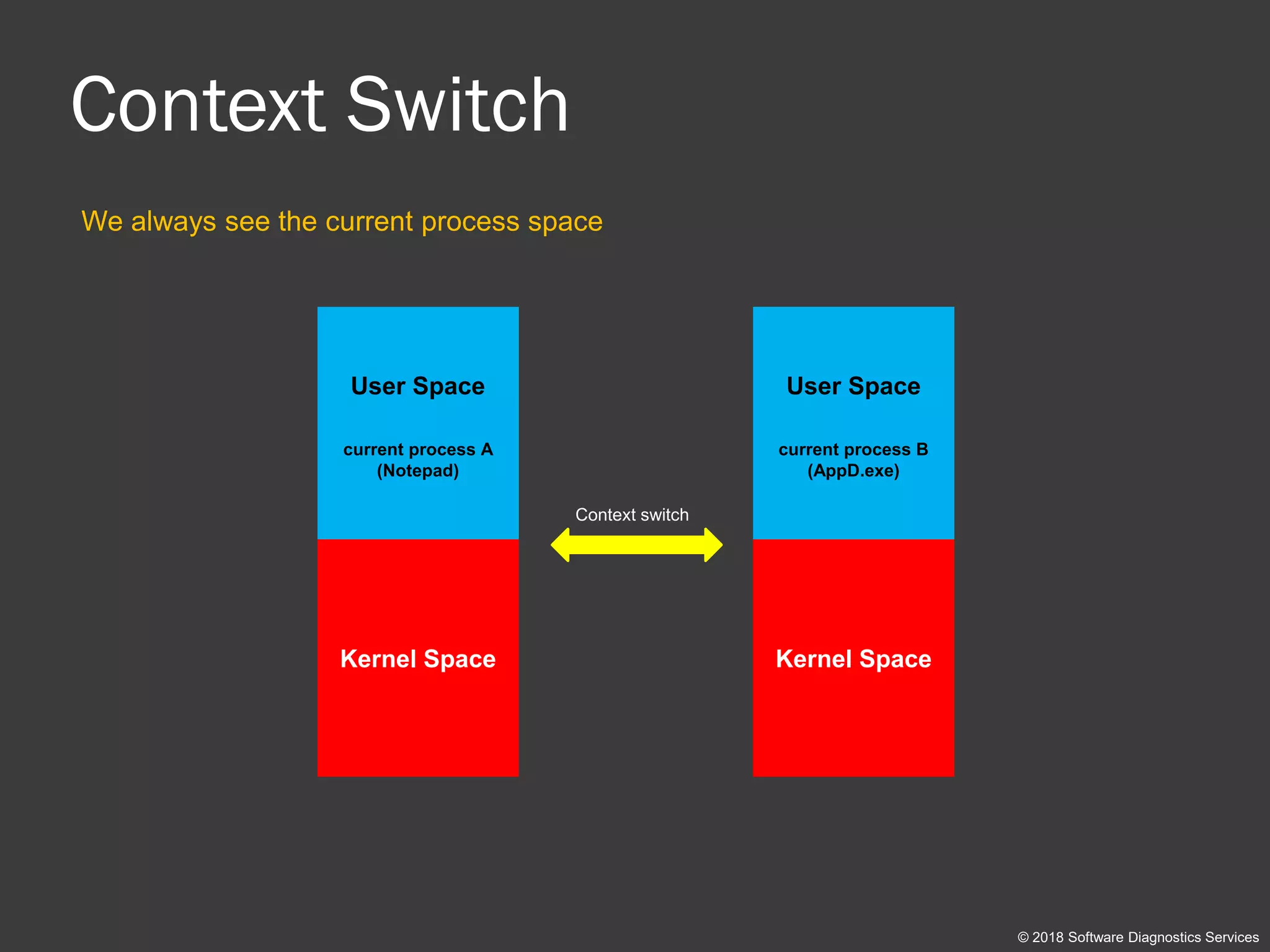 Context Switch

We always see the current process space

User Space

current process A
(Notepad)

Kernel Space

Context switch

User Space

current process B
(AppD.exe)

Kernel Space

© 2018 Software Diagnostics Services